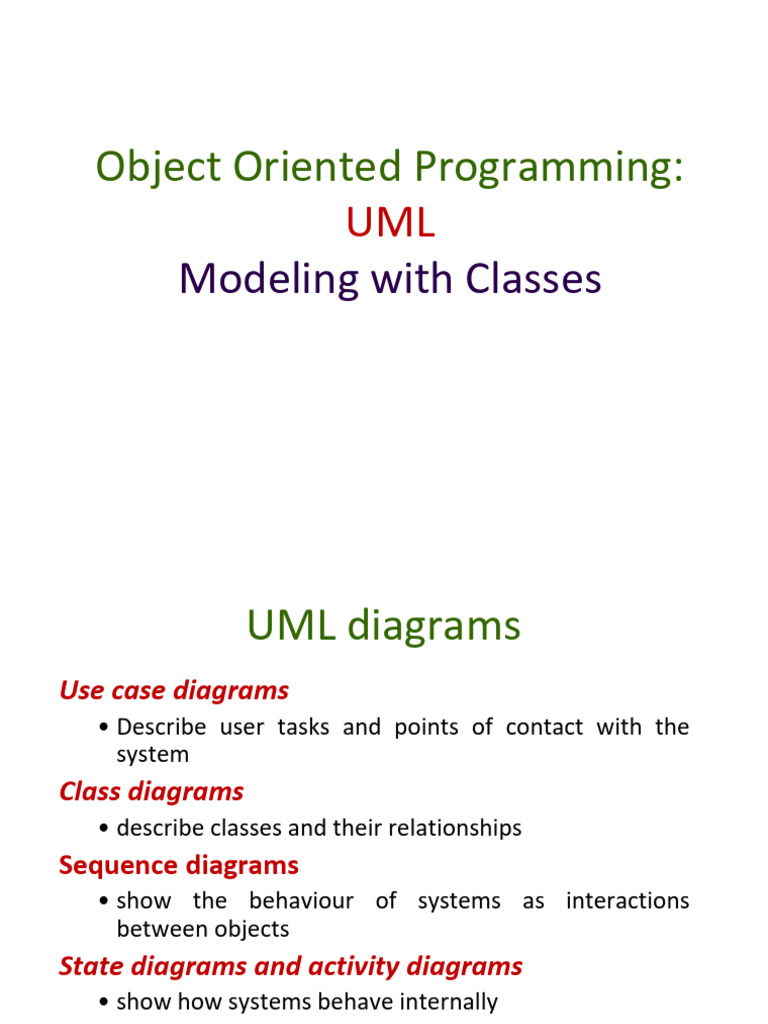 Object Oriented Programming:
UML
Modeling with Classes

UML diagrams

Use case diagrams

• Describe user tasks and points of contact with the system

Class diagrams

• describe classes and their relationships

Sequence diagrams

• show the behaviour of systems as interactions between objects

State diagrams and activity diagrams

• show how systems behave internally